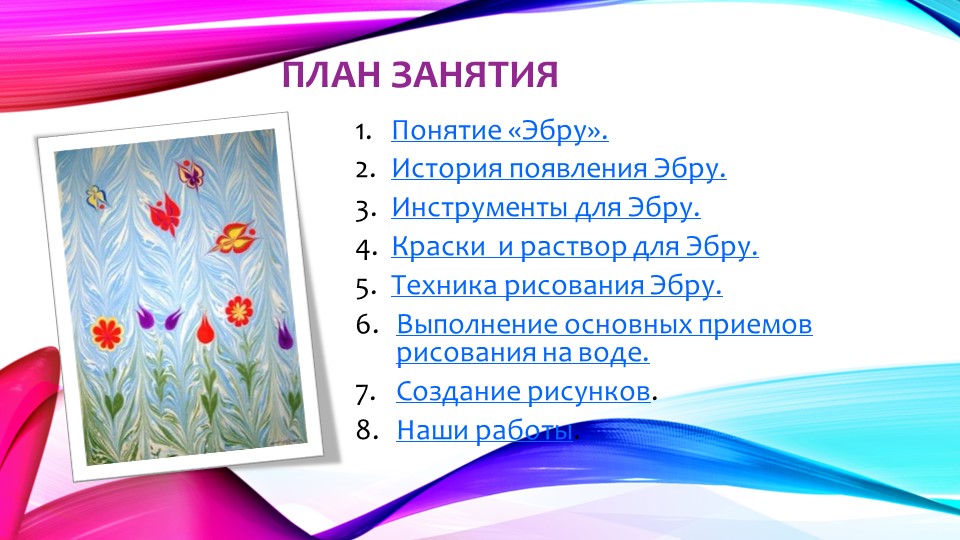 ПЛАН ЗАНЯТИЯ

1. Понятие «Эбру».
2. История появления Эбру.
3. Инструменты для Эбру.
4. Краски и раствор для Эбру.
5. Техника рисования Эбру.
6. Выполнение основных приемов рисования на воде.
7. Создание рисунков.
8. Наши работы.